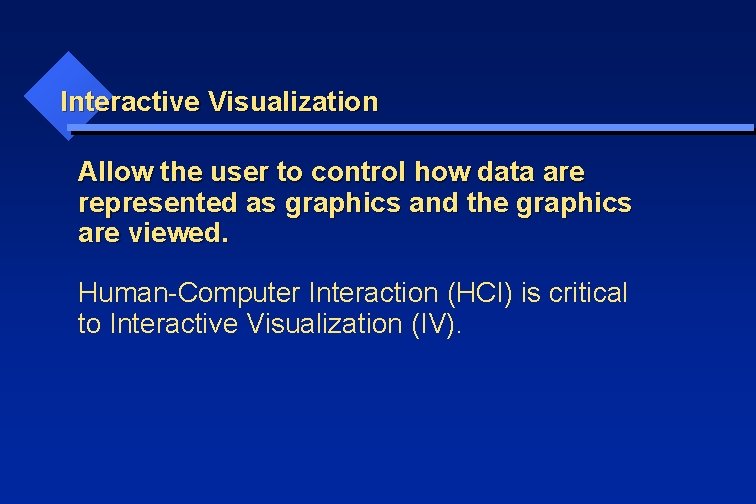 Interactive Visualization

Allow the user to control how data are represented as graphics and the graphics are viewed.

Human-Computer Interaction (HCI) is critical to Interactive Visualization (IV).